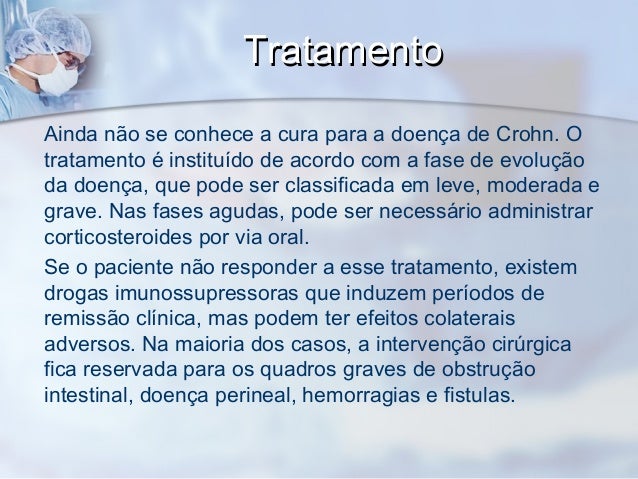 Tratamento

Ainda não se conhece a cura para a doença de Crohn. O tratamento é instituído de acordo com a fase de evolução da doença, que pode ser classificada em leve, moderada e grave. Nas fases agudas, pode ser necessário administrar corticosteroides por via oral.

Se o paciente não responder a esse tratamento, existem drogas imunossupressoras que induzem períodos de remissão clínica, mas podem ter efeitos colaterais adversos. Na maioria dos casos, a intervenção cirúrgica fica reservada para os quadros graves de obstrução intestinal, doença perineal, hemorragias e fistulas.